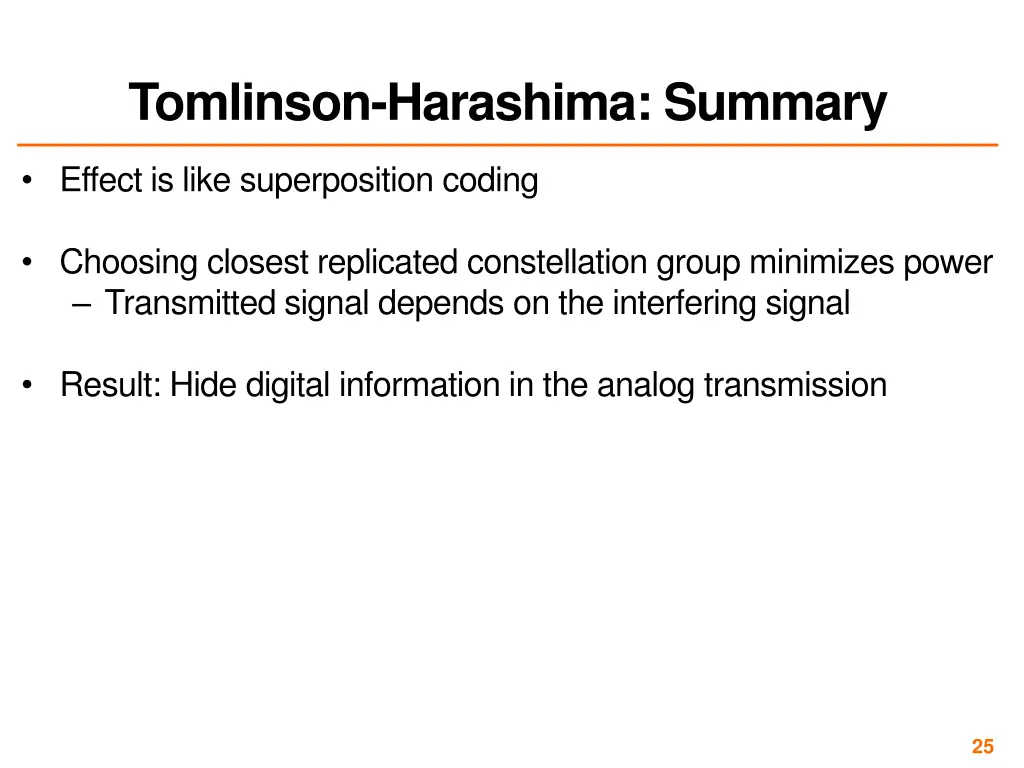 Tomlinson-Harashima: Summary

• Effect is like superposition coding

• Choosing closest replicated constellation group minimizes power
– Transmitted signal depends on the interfering signal

• Result: Hide digital information in the analog transmission

25